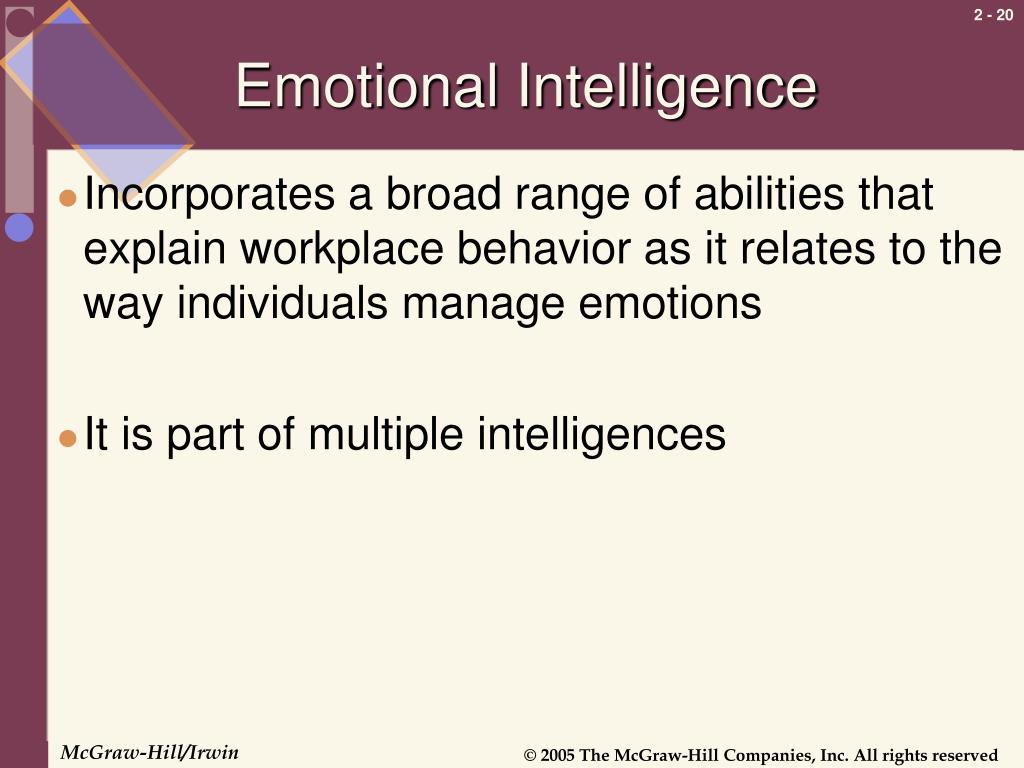 2 - 20

Emotional Intelligence

Incorporates a broad range of abilities that explain workplace behavior as it relates to the way individuals manage emotions

It is part of multiple intelligences

McGraw-Hill/Irwin

© 2005 The McGraw-Hill Companies, Inc. All rights reserved